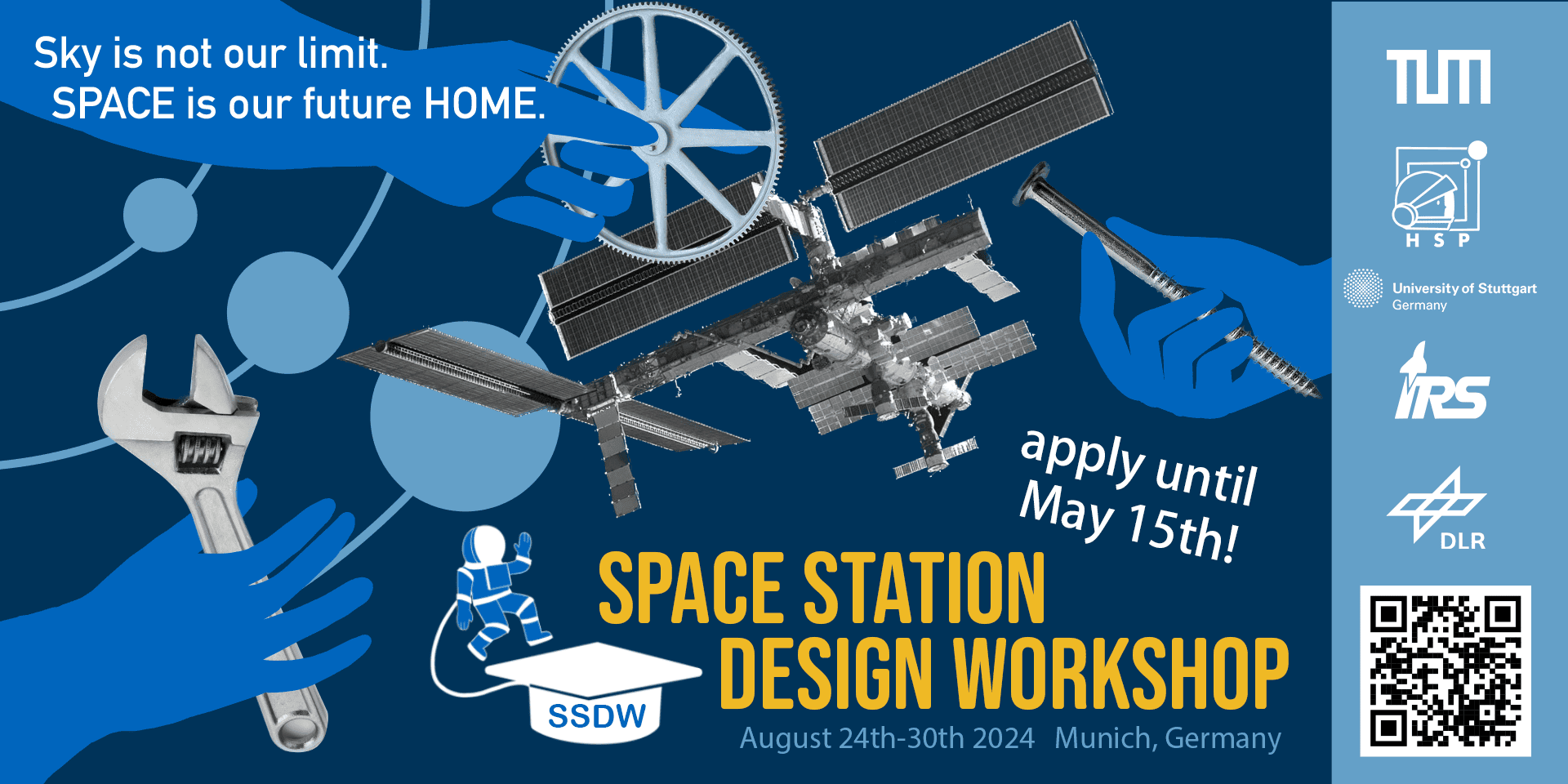 Sky is not our limit.
SPACE is our future HOME.

apply until May 15th!

SSDW

SPACE STATION
DESIGN WORKSHOP

August 24th-30th 2024 Munich, Germany

TUM

H S P

University of Stuttgart
Germany

IRS

DLR